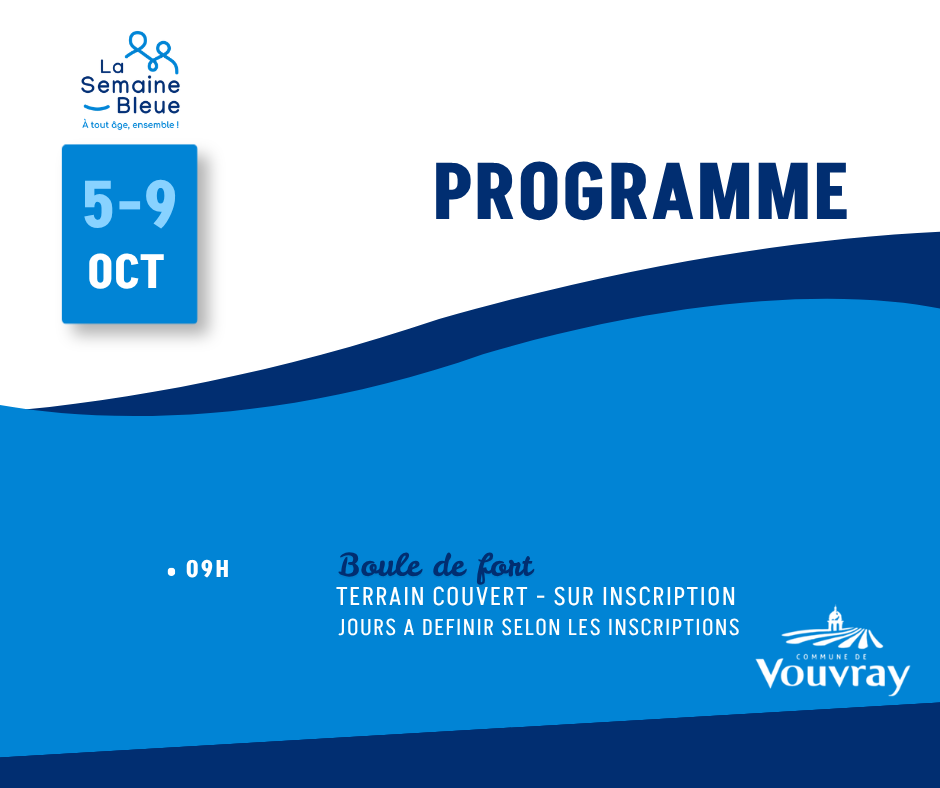 La
Semaine
Bleue
À tout âge, ensemble !

5-9
OCT

PROGRAMME

• 09H

Boule de fort
TERRAIN COUVERT - SUR INSCRIPTION
JOURS A DEFINIR SELON LES INSCRIPTIONS

COMMUNE DE
Vouvray